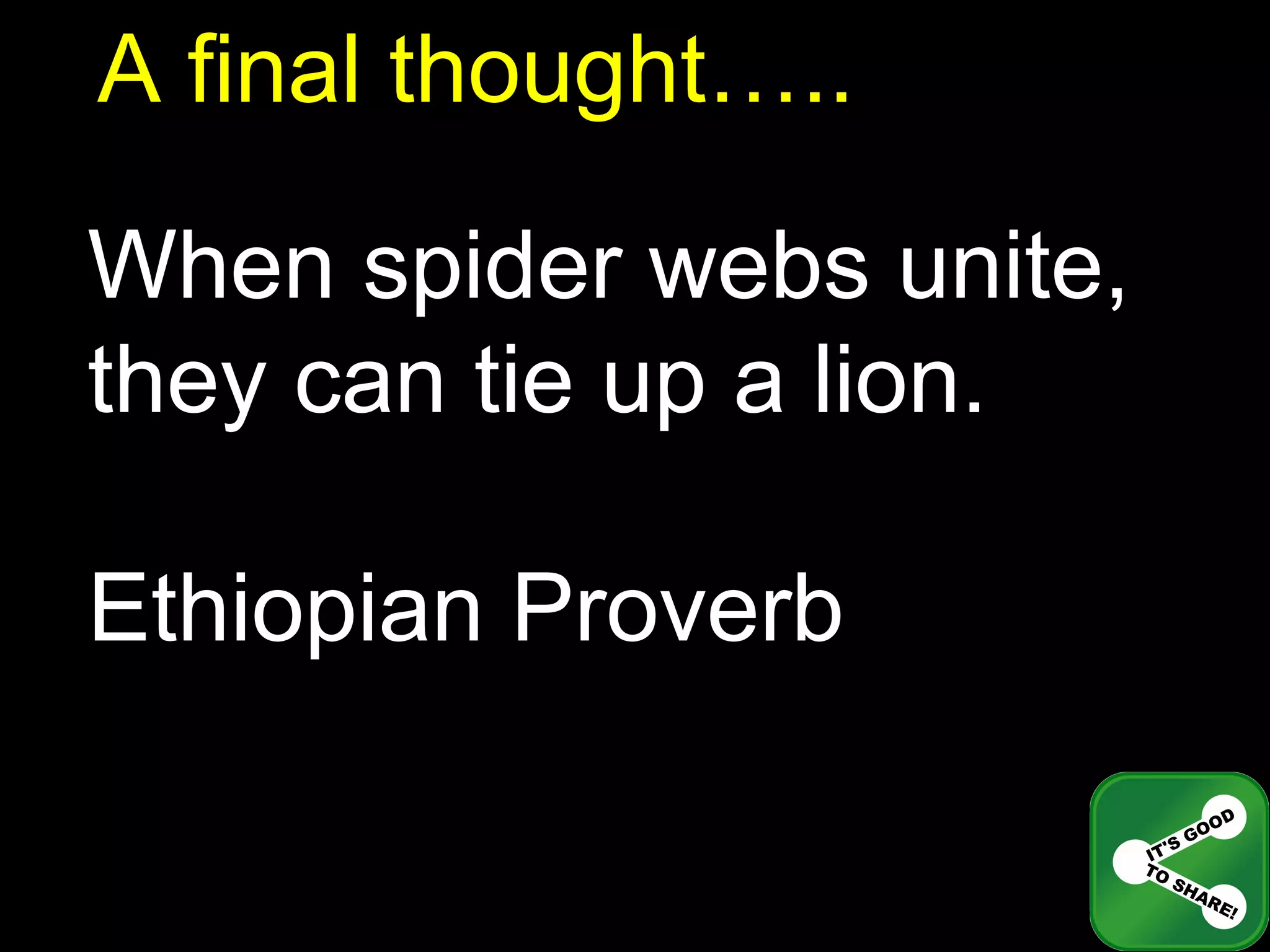 A final thought…..

When spider webs unite, they can tie up a lion.

Ethiopian Proverb

IT'S GOOD TO SHARE!